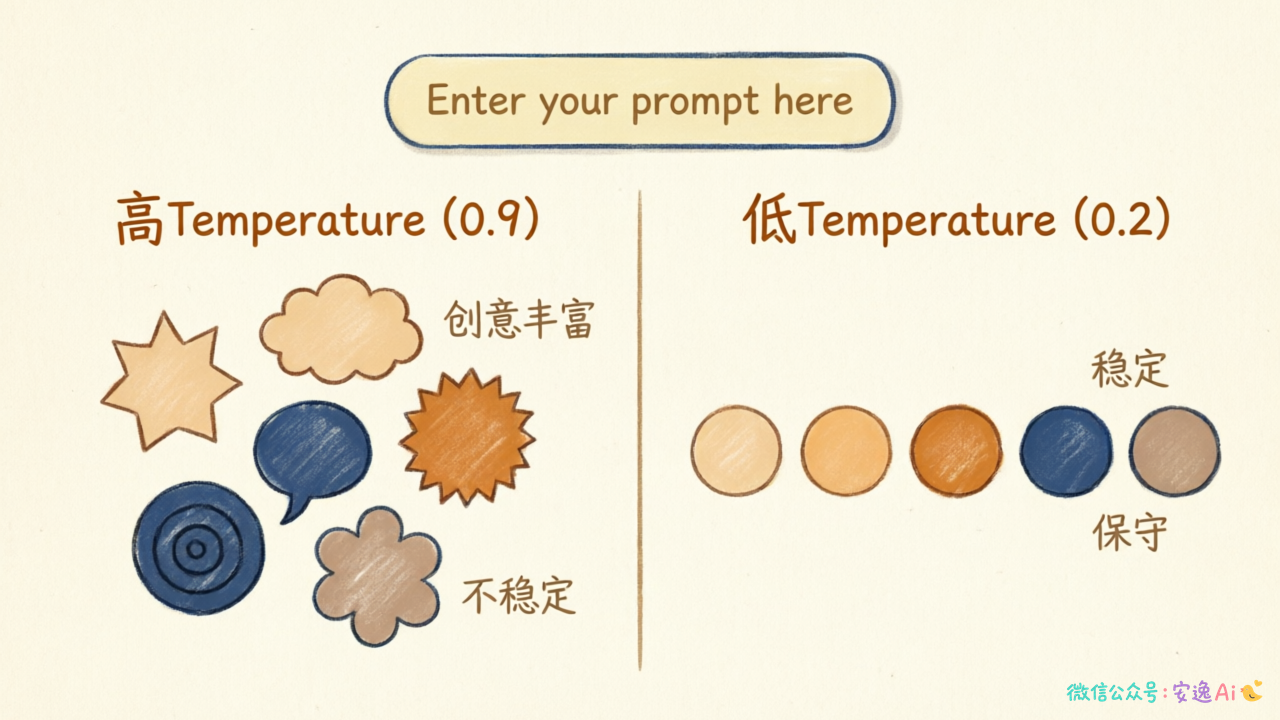 Enter your prompt here

高Temperature (0.9)

创意丰富

不稳定

低Temperature (0.2)

稳定

保守

微信公众号：安逸Ai